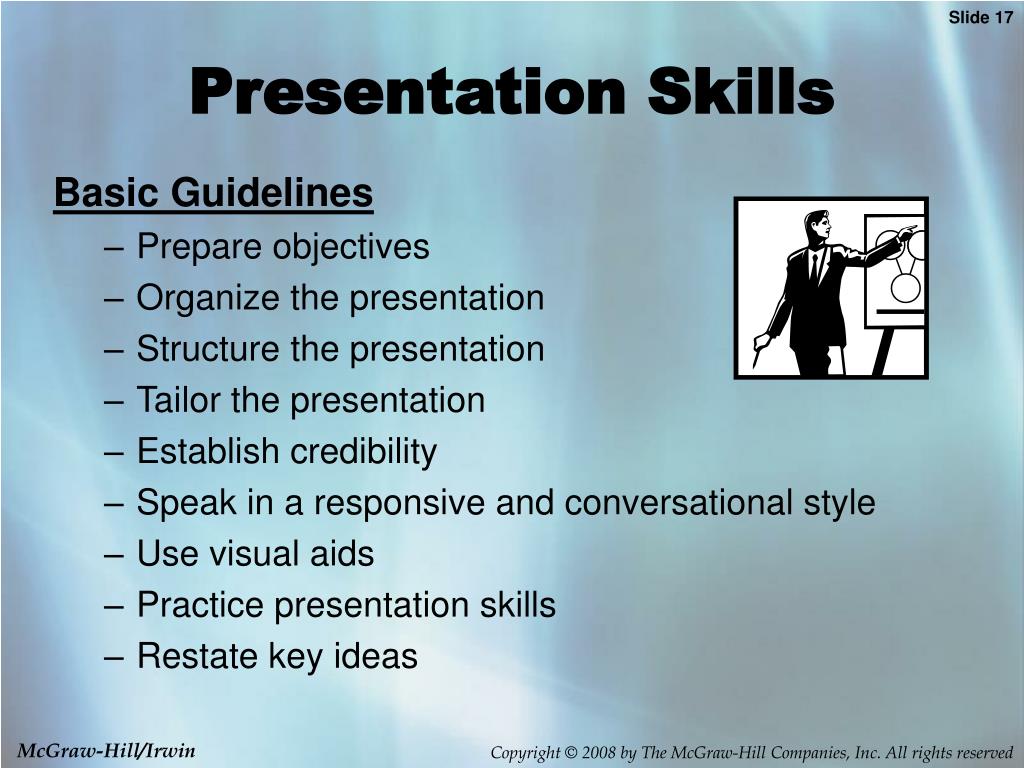 Slide 17

Presentation Skills

Basic Guidelines
– Prepare objectives
– Organize the presentation
– Structure the presentation
– Tailor the presentation
– Establish credibility
– Speak in a responsive and conversational style
– Use visual aids
– Practice presentation skills
– Restate key ideas

McGraw-Hill/Irwin

Copyright © 2008 by The McGraw-Hill Companies, Inc. All rights reserved